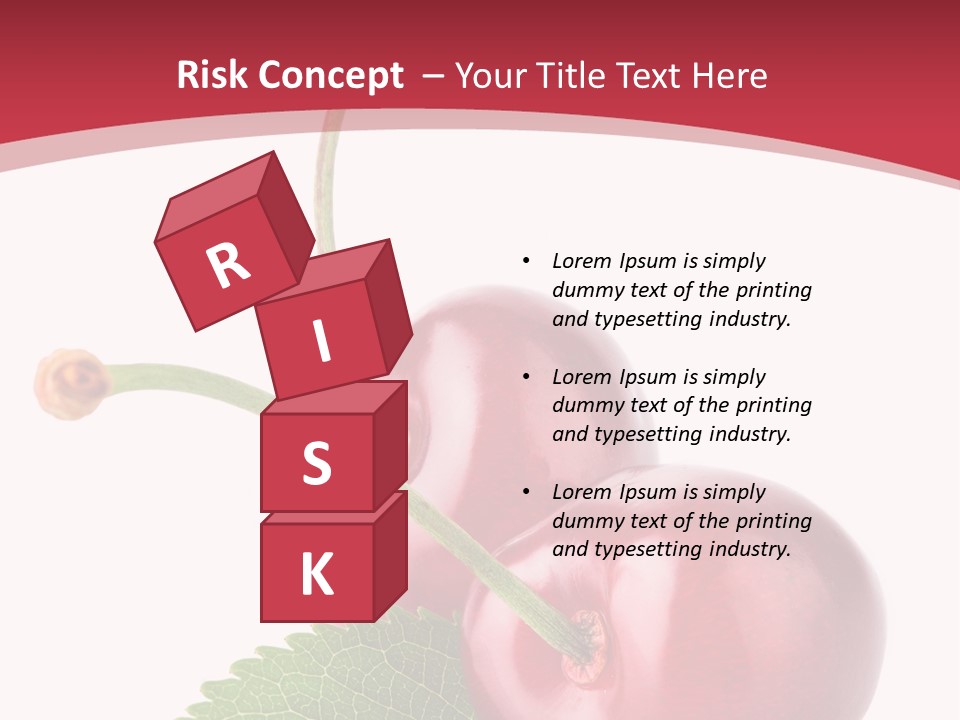 Risk Concept – Your Title Text Here

R
I
S
K

• Lorem Ipsum is simply dummy text of the printing and typesetting industry.

• Lorem Ipsum is simply dummy text of the printing and typesetting industry.

• Lorem Ipsum is simply dummy text of the printing and typesetting industry.